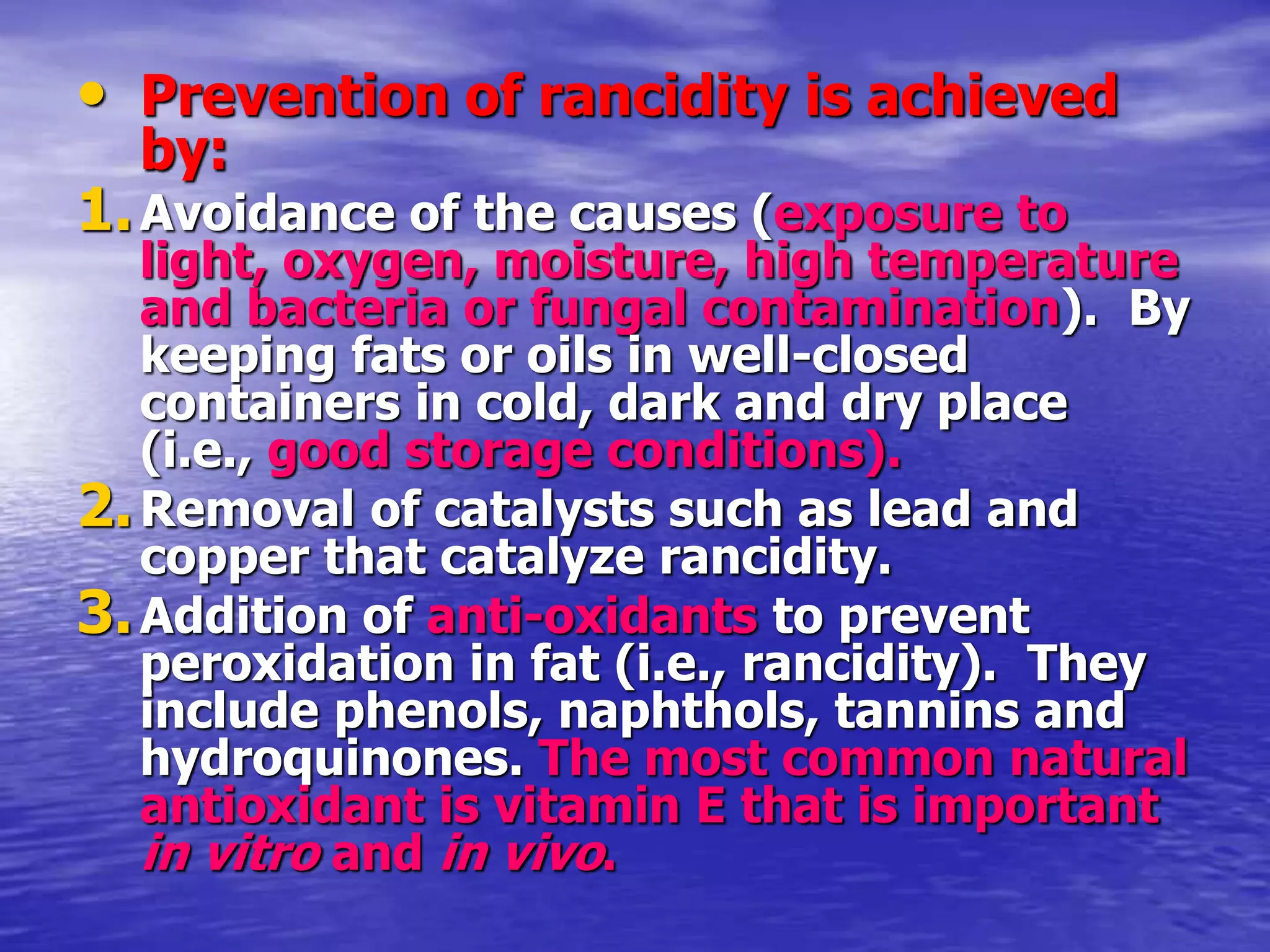 • Prevention of rancidity is achieved by:

1. Avoidance of the causes (exposure to light, oxygen, moisture, high temperature and bacteria or fungal contamination). By keeping fats or oils in well-closed containers in cold, dark and dry place (i.e., good storage conditions).

2. Removal of catalysts such as lead and copper that catalyze rancidity.

3. Addition of anti-oxidants to prevent peroxidation in fat (i.e., rancidity). They include phenols, naphthols, tannins and hydroquinones. The most common natural antioxidant is vitamin E that is important in vitro and in vivo.